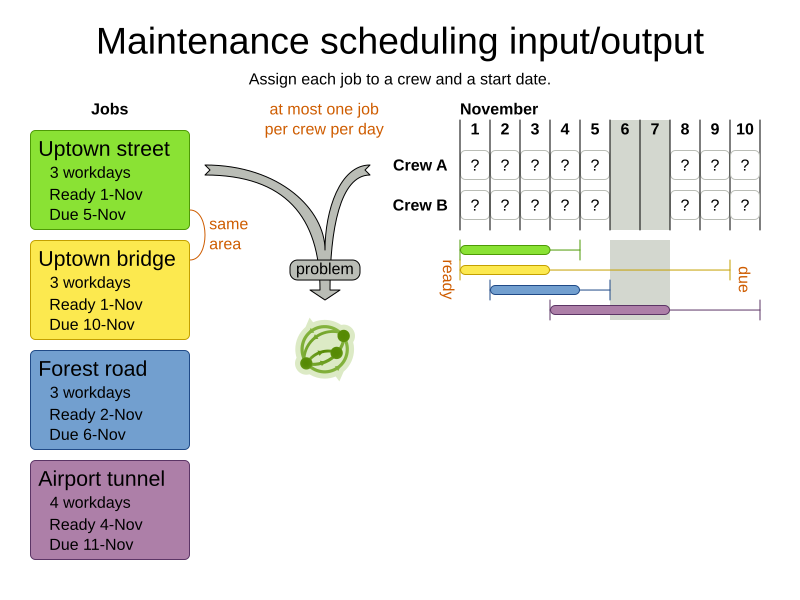 Maintenance scheduling input/output

Assign each job to a crew and a start date.

Jobs

Uptown street
3 workdays
Ready 1-Nov
Due 5-Nov

same area

Uptown bridge
3 workdays
Ready 1-Nov
Due 10-Nov

Forest road
3 workdays
Ready 2-Nov
Due 6-Nov

Airport tunnel
4 workdays
Ready 4-Nov
Due 11-Nov

at most one job per crew per day

problem

November

| | 1 | 2 | 3 | 4 | 5 | 6 | 7 | 8 | 9 | 10 |
|---|---|---|---|---|---|---|---|---|---|---|
| Crew A | ? | ? | ? | ? | ? | | | ? | ? | ? |
| Crew B | ? | ? | ? | ? | ? | | | ? | ? | ? |

ready

due